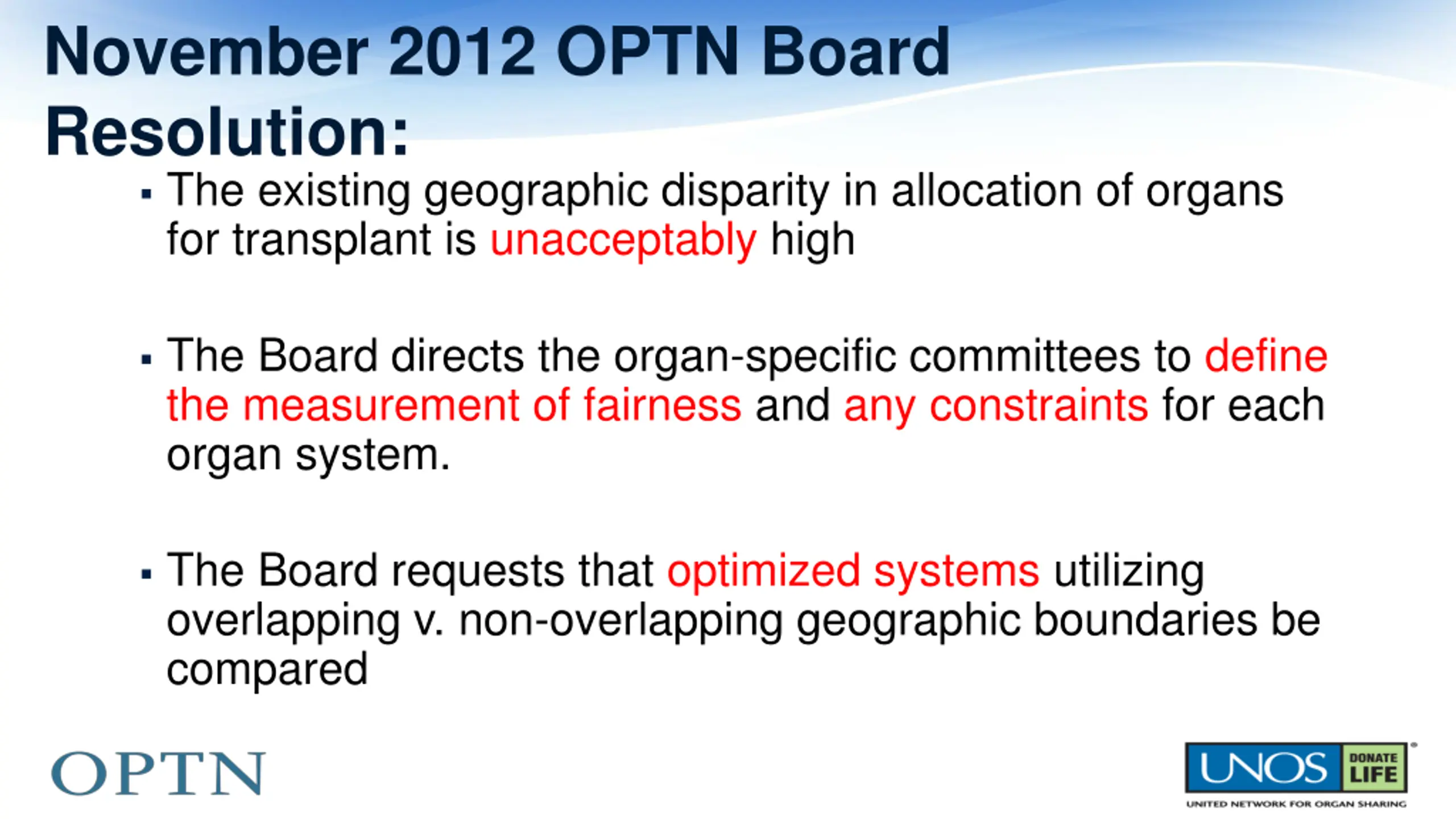 November 2012 OPTN Board Resolution:

▪ The existing geographic disparity in allocation of organs for transplant is unacceptably high

▪ The Board directs the organ-specific committees to define the measurement of fairness and any constraints for each organ system.

▪ The Board requests that optimized systems utilizing overlapping v. non-overlapping geographic boundaries be compared

OPTN

UNOS DONATE LIFE
UNITED NETWORK FOR ORGAN SHARING